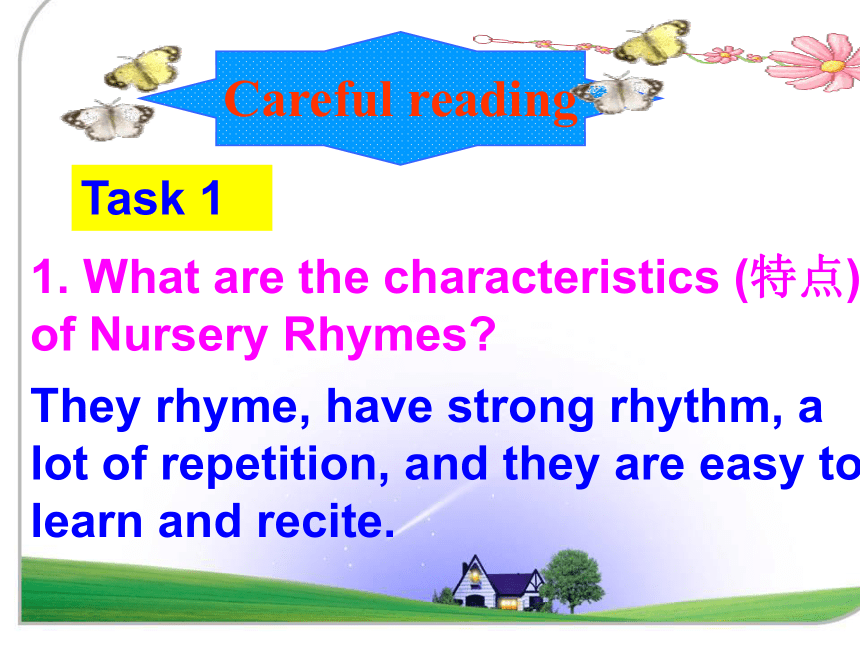 Careful reading

Task 1

1. What are the characteristics (特点) of Nursery Rhymes?

They rhyme, have strong rhythm, a lot of repetition, and they are easy to learn and recite.